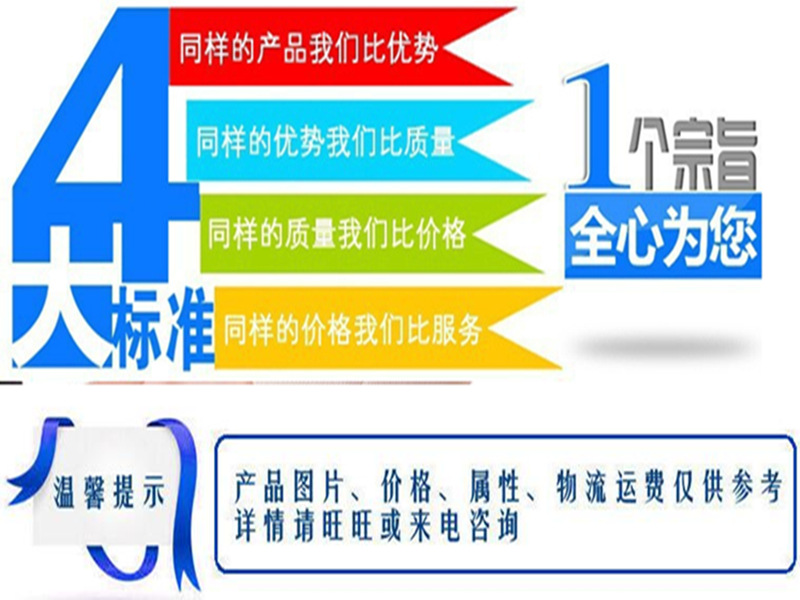 4大标准

同样的产品我们比优势

同样的优势我们比质量

同样的质量我们比价格

同样的价格我们比服务

1个宗旨
全心为您

温馨提示

产品图片、价格、属性、物流运费仅供参考
详情请旺旺或来电咨询